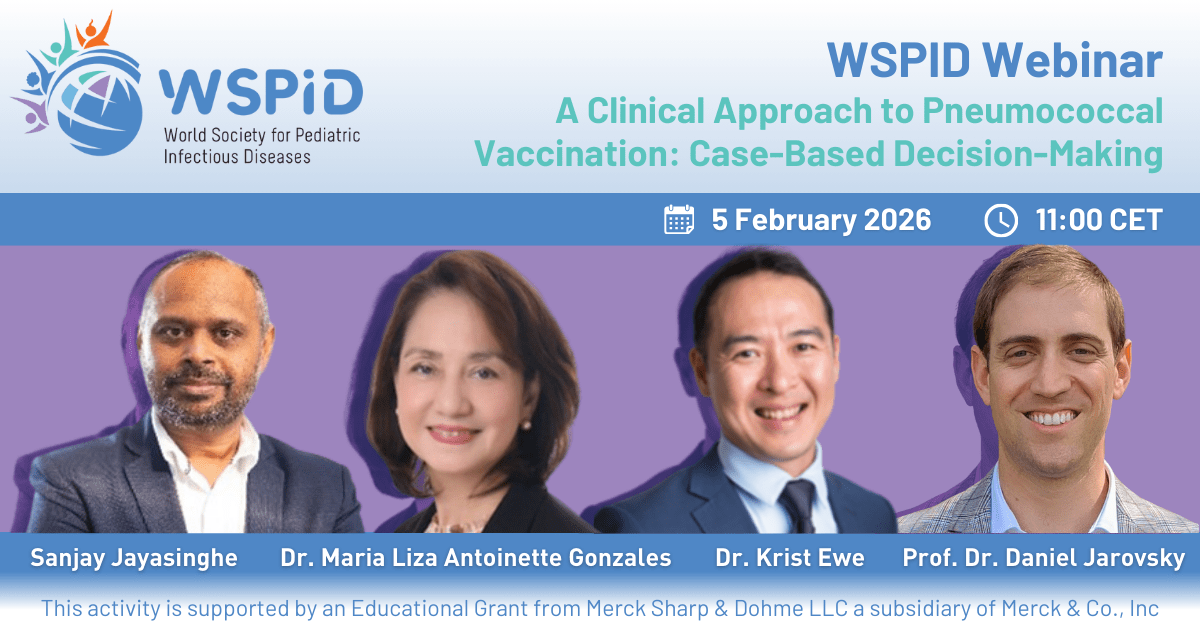 WSPiD
World Society for Pediatric Infectious Diseases

WSPID Webinar
A Clinical Approach to Pneumococcal Vaccination: Case-Based Decision-Making

5 February 2026
11:00 CET

Sanjay Jayasinghe
Dr. Maria Liza Antoinette Gonzales
Dr. Krist Ewe
Prof. Dr. Daniel Jarovsky

This activity is supported by an Educational Grant from Merck Sharp & Dohme LLC a subsidiary of Merck & Co., Inc